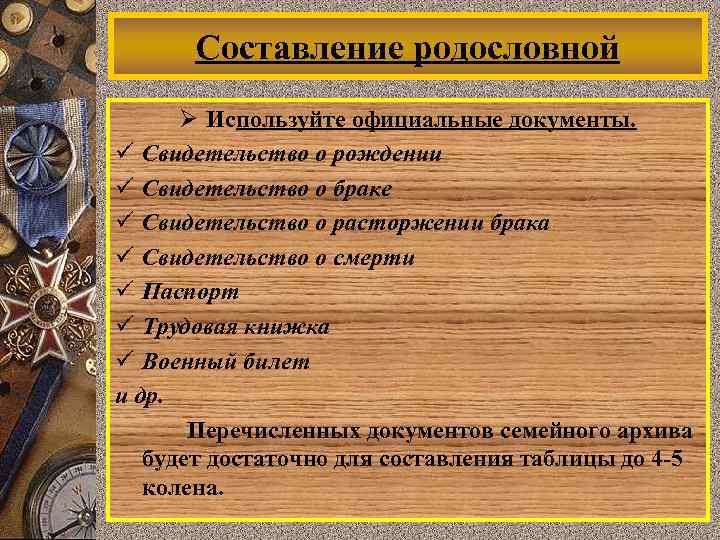 Составление родословной

➢ Используйте официальные документы.

✓ Свидетельство о рождении
✓ Свидетельство о браке
✓ Свидетельство о расторжении брака
✓ Свидетельство о смерти
✓ Паспорт
✓ Трудовая книжка
✓ Военный билет
и др.

Перечисленных документов семейного архива будет достаточно для составления таблицы до 4-5 колена.